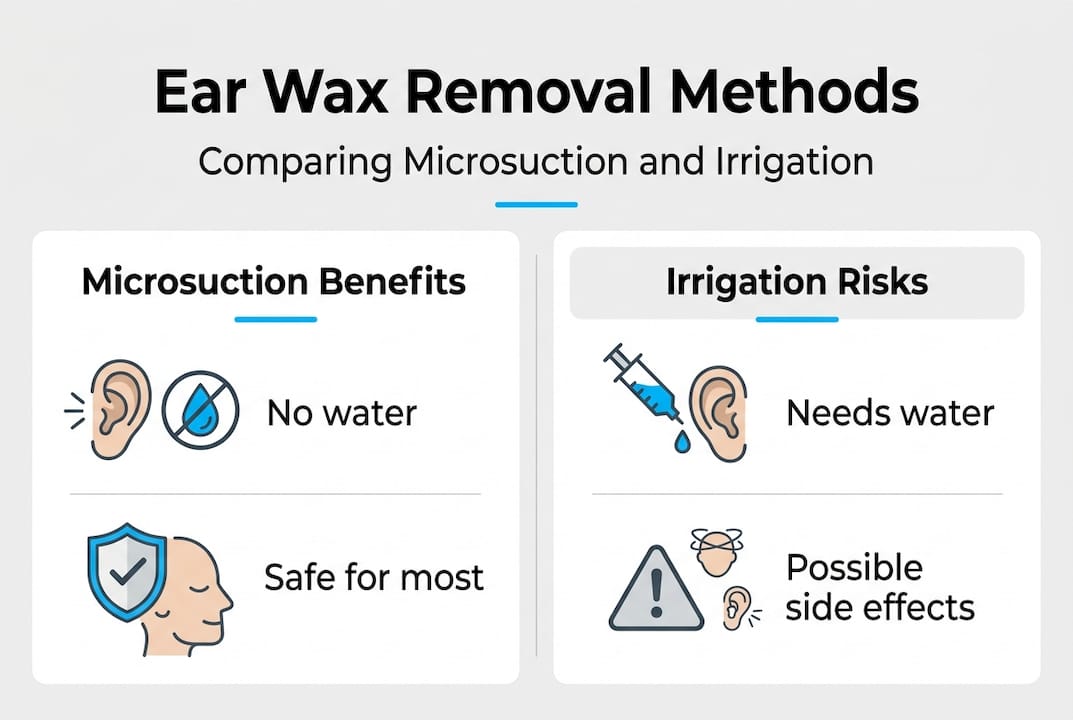 Ear Wax Removal Methods

Comparing Microsuction and Irrigation

Microsuction Benefits

No water

Safe for most

Irrigation Risks

Needs water

Possible side effects